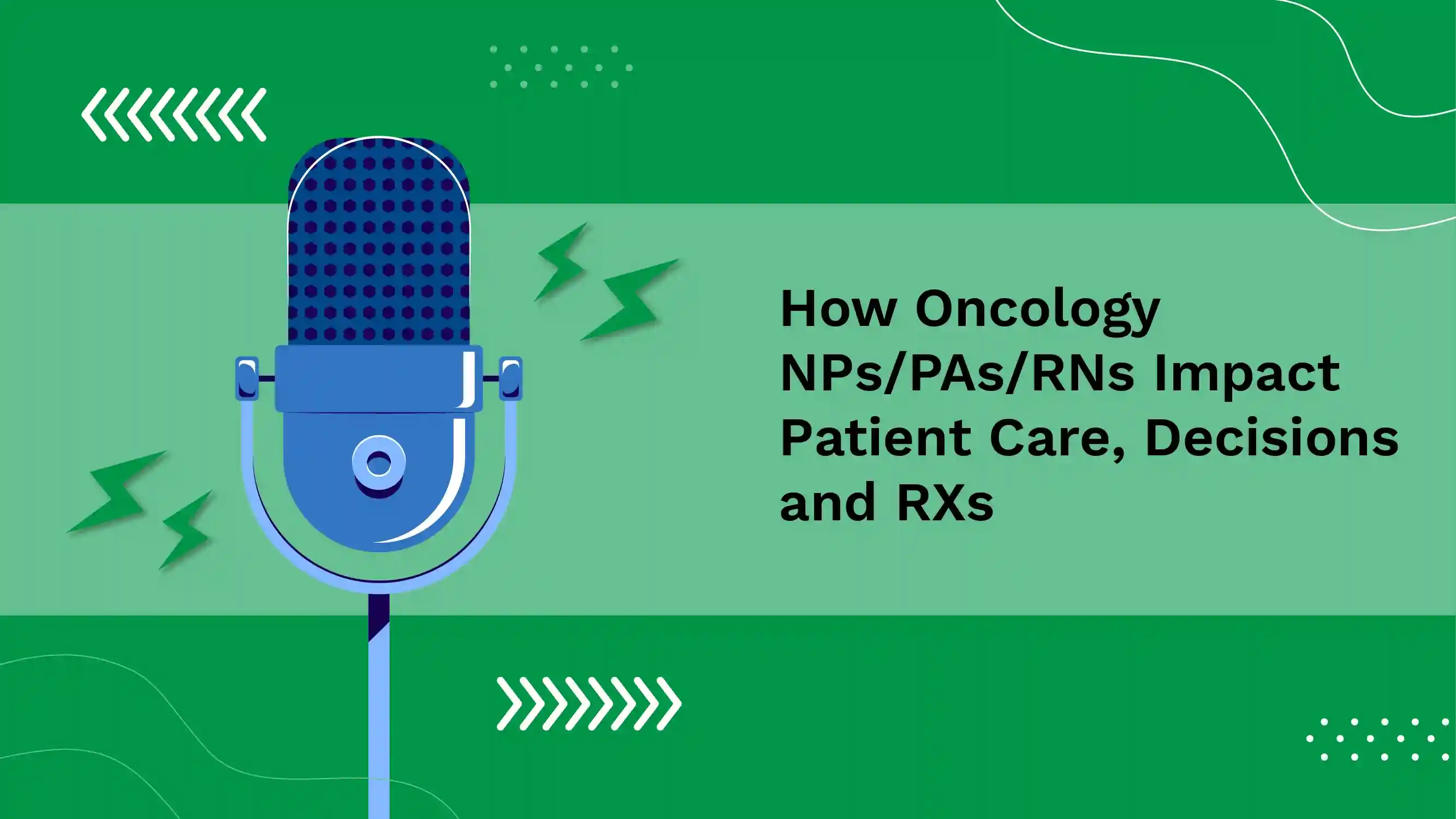 How Oncology NPs/PAs/RNs Impact Patient Care, Decisions and RXs